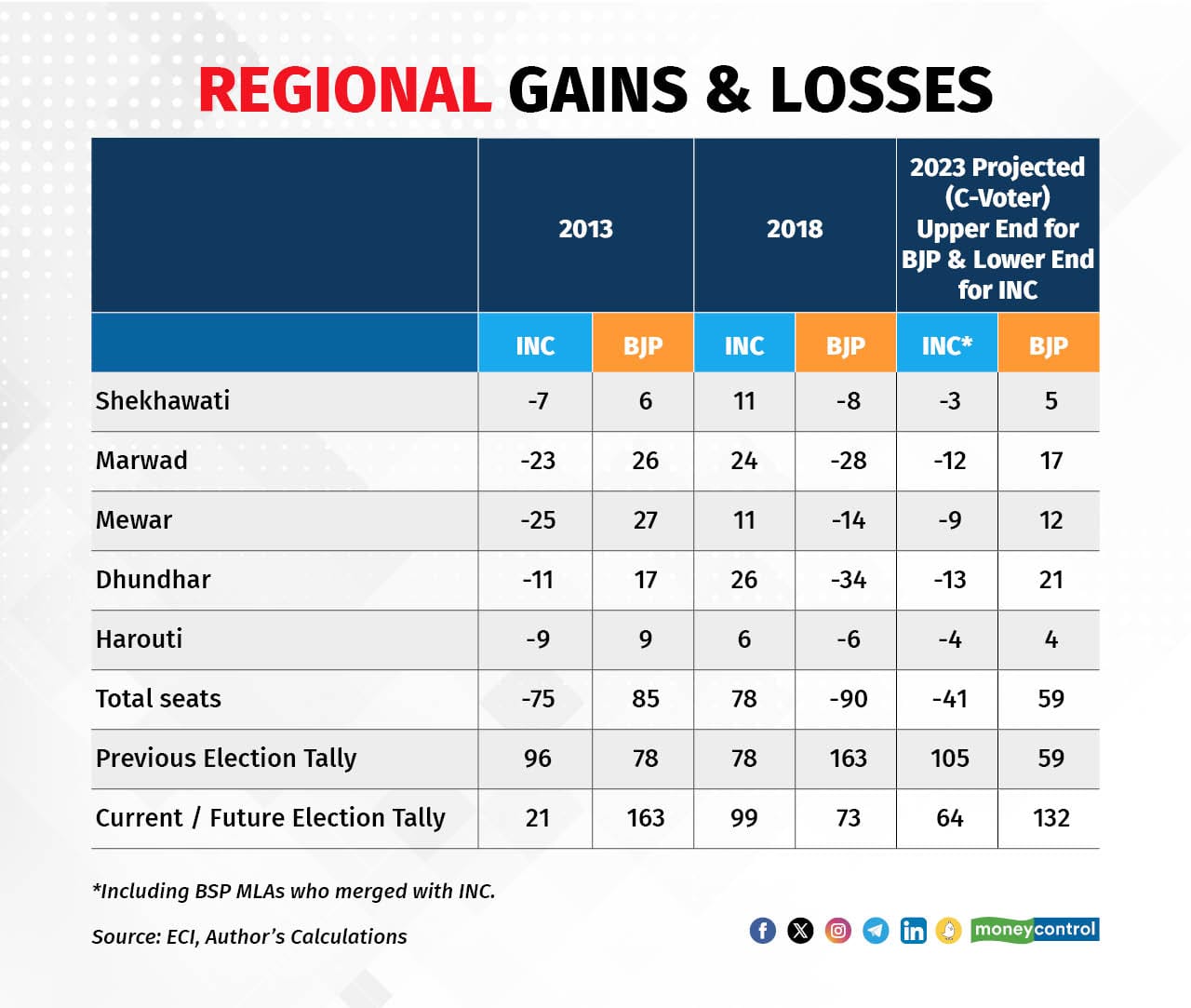 REGIONAL GAINS & LOSSES

| | 2013 | | 2018 | | 2023 Projected (C-Voter) Upper End for BJP & Lower End for INC | |
|---|---|---|---|---|---|---|
| | INC | BJP | INC | BJP | INC* | BJP |
| Shekhawati | -7 | 6 | 11 | -8 | -3 | 5 |
| Marwad | -23 | 26 | 24 | -28 | -12 | 17 |
| Mewar | -25 | 27 | 11 | -14 | -9 | 12 |
| Dhundhar | -11 | 17 | 26 | -34 | -13 | 21 |
| Harouti | -9 | 9 | 6 | -6 | -4 | 4 |
| Total seats | -75 | 85 | 78 | -90 | -41 | 59 |
| Previous Election Tally | 96 | 78 | 78 | 163 | 105 | 59 |
| Current / Future Election Tally | 21 | 163 | 99 | 73 | 64 | 132 |

*Including BSP MLAs who merged with INC.

Source: ECI, Author's Calculations

moneycontrol